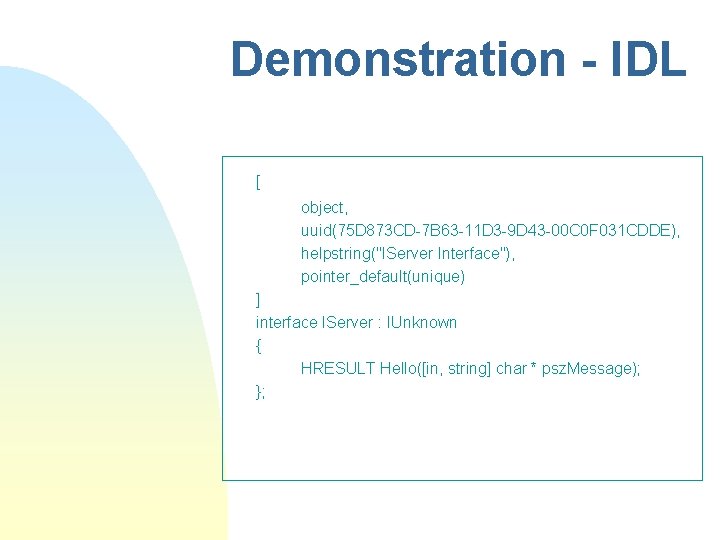 Demonstration - IDL

[
object,
uuid(75D873CD-7B63-11D3-9D43-00C0F031CDDE),
helpstring("IServer Interface"),
pointer_default(unique)
]
interface IServer : IUnknown
{
HRESULT Hello([in, string] char * pszMessage);
};